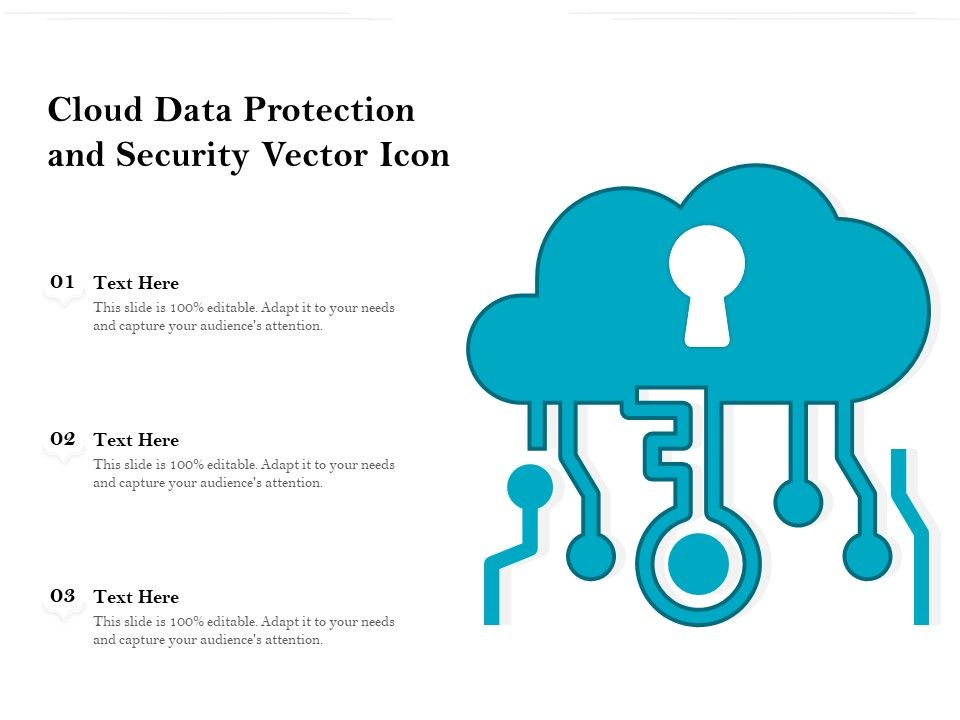 Cloud Data Protection and Security Vector Icon

01 Text Here
This slide is 100% editable. Adapt it to your needs and capture your audience's attention.

02 Text Here
This slide is 100% editable. Adapt it to your needs and capture your audience's attention.

03 Text Here
This slide is 100% editable. Adapt it to your needs and capture your audience's attention.